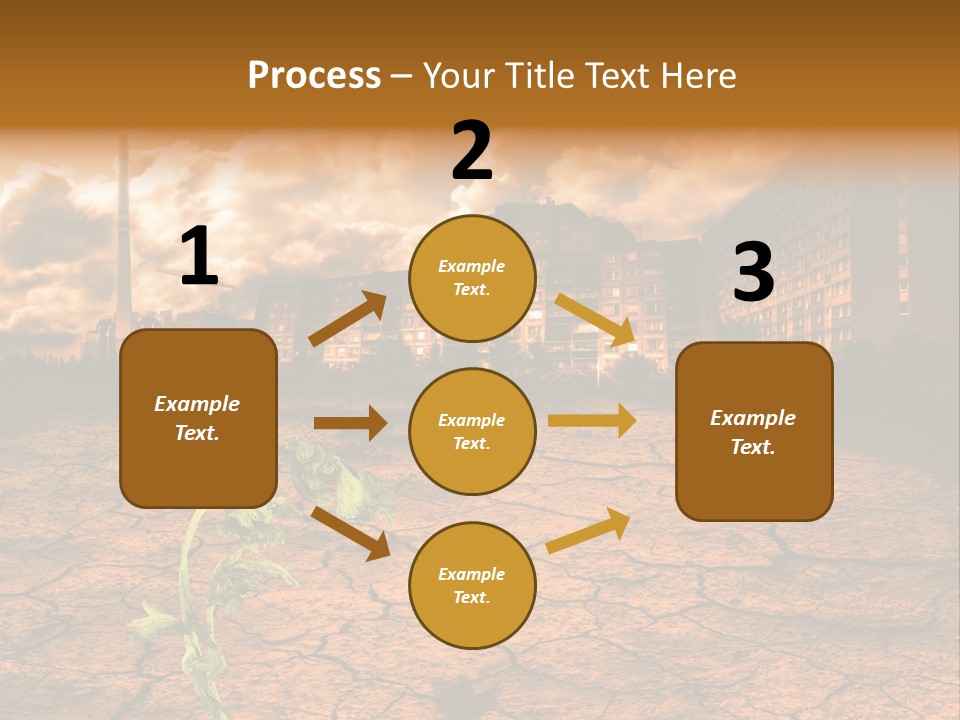 Process – Your Title Text Here

1

Example Text.

2

Example Text.

Example Text.

Example Text.

3

Example Text.